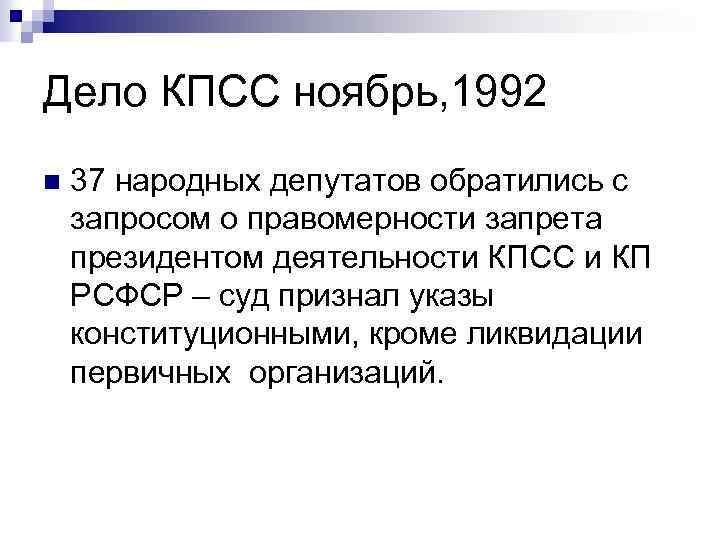 Дело КПСС ноябрь,1992

37 народных депутатов обратились с запросом о правомерности запрета президентом деятельности КПСС и КП РСФСР – суд признал указы конституционными, кроме ликвидации первичных организаций.